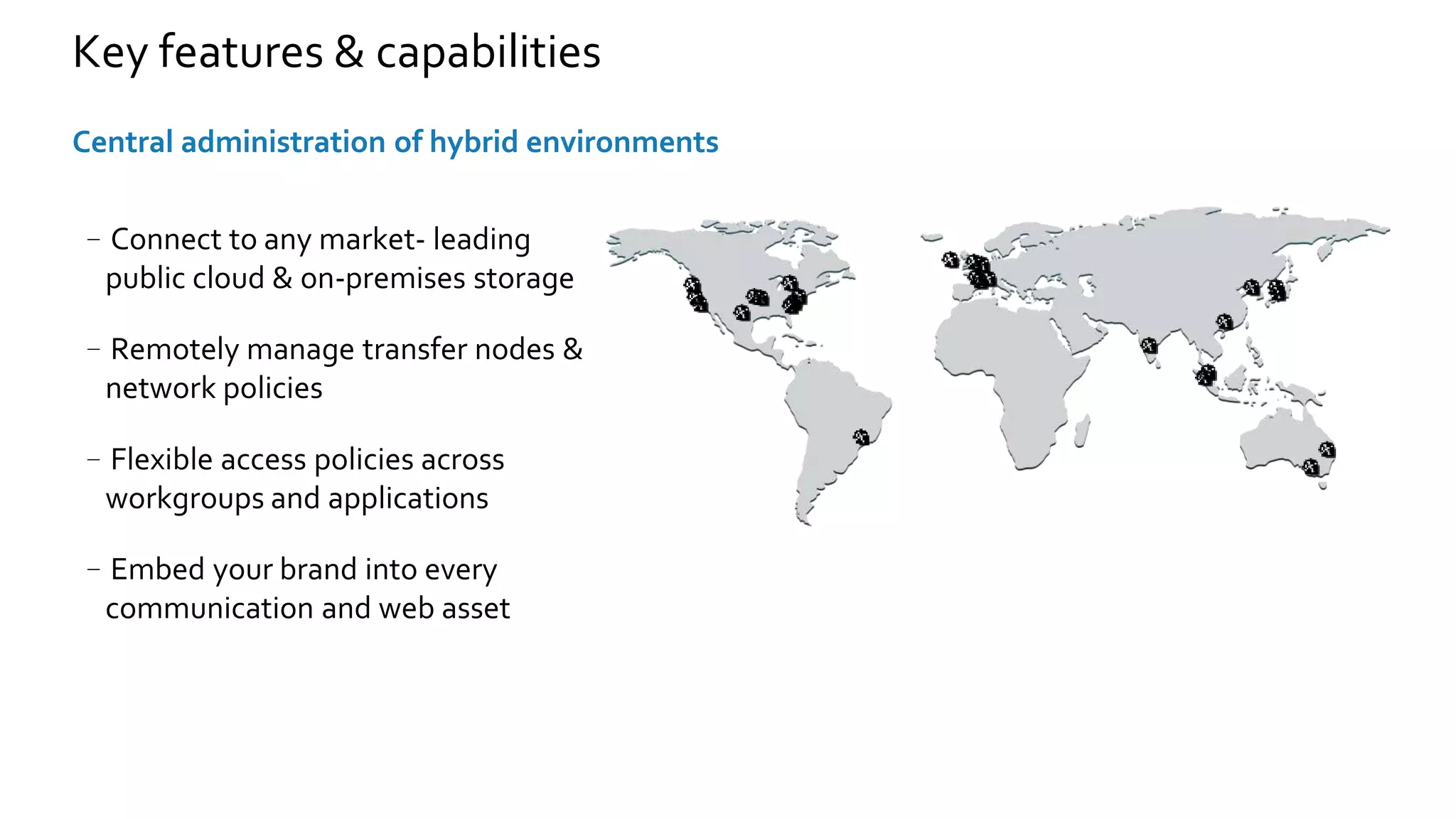 Key features & capabilities

Central administration of hybrid environments

– Connect to any market- leading public cloud & on-premises storage

– Remotely manage transfer nodes & network policies

– Flexible access policies across workgroups and applications

– Embed your brand into every communication and web asset